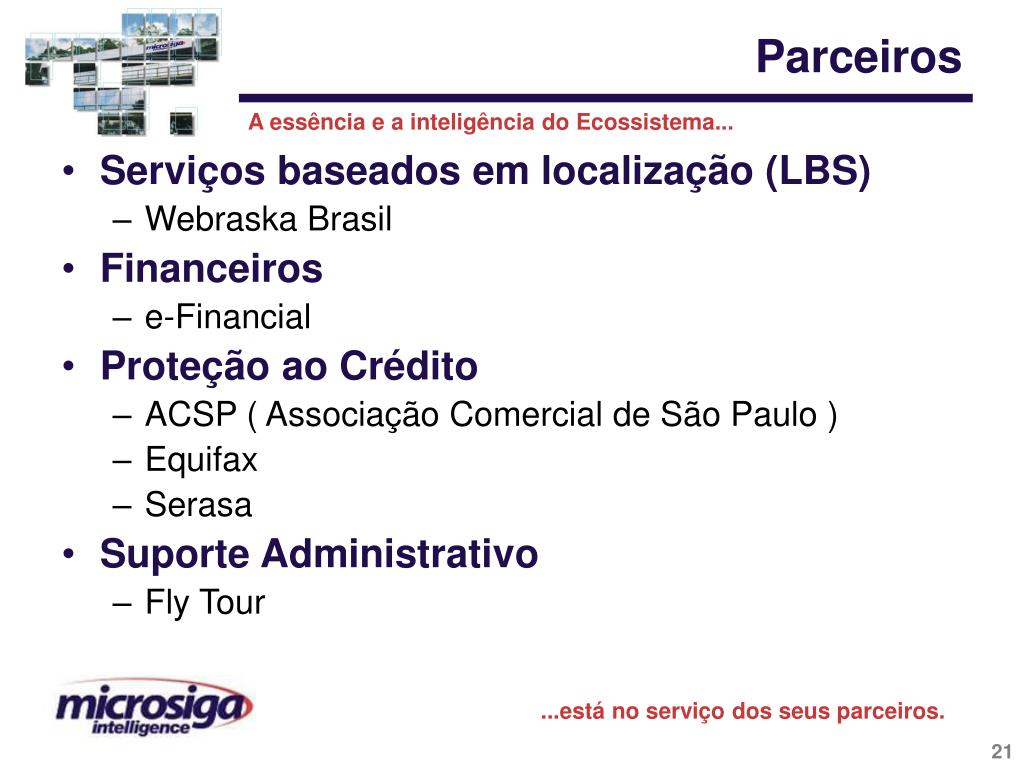 microsiga

Parceiros

A essência e a inteligência do Ecossistema...

• Serviços baseados em localização (LBS)
 – Webraska Brasil
• Financeiros
 – e-Financial
• Proteção ao Crédito
 – ACSP ( Associação Comercial de São Paulo )
 – Equifax
 – Serasa
• Suporte Administrativo
 – Fly Tour

microsiga intelligence

...está no serviço dos seus parceiros.

21